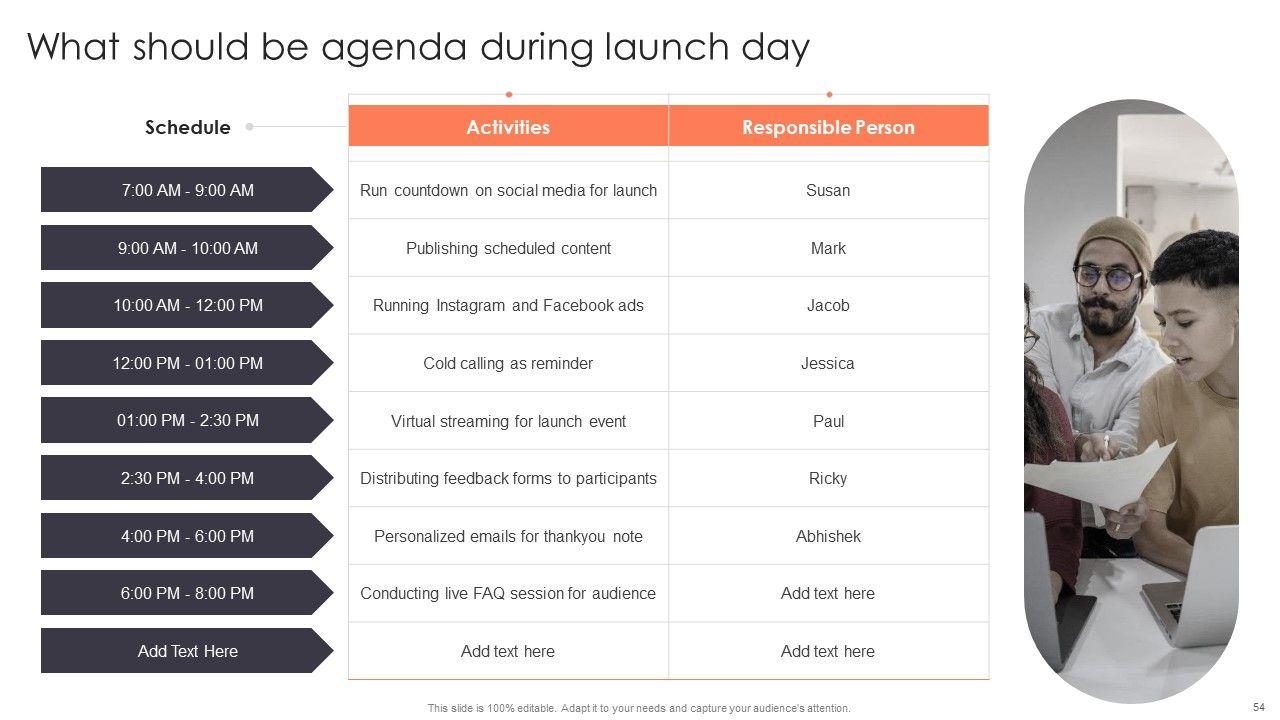 What should be agenda during launch day

| Schedule | Activities | Responsible Person |
|---|---|---|
| 7:00 AM - 9:00 AM | Run countdown on social media for launch | Susan |
| 9:00 AM - 10:00 AM | Publishing scheduled content | Mark |
| 10:00 AM - 12:00 PM | Running Instagram and Facebook ads | Jacob |
| 12:00 PM - 01:00 PM | Cold calling as reminder | Jessica |
| 01:00 PM - 2:30 PM | Virtual streaming for launch event | Paul |
| 2:30 PM - 4:00 PM | Distributing feedback forms to participants | Ricky |
| 4:00 PM - 6:00 PM | Personalized emails for thankyou note | Abhishek |
| 6:00 PM - 8:00 PM | Conducting live FAQ session for audience | Add text here |
| Add Text Here | Add text here | Add text here |

This slide is 100% editable. Adapt it to your needs and capture your audience's attention.

54